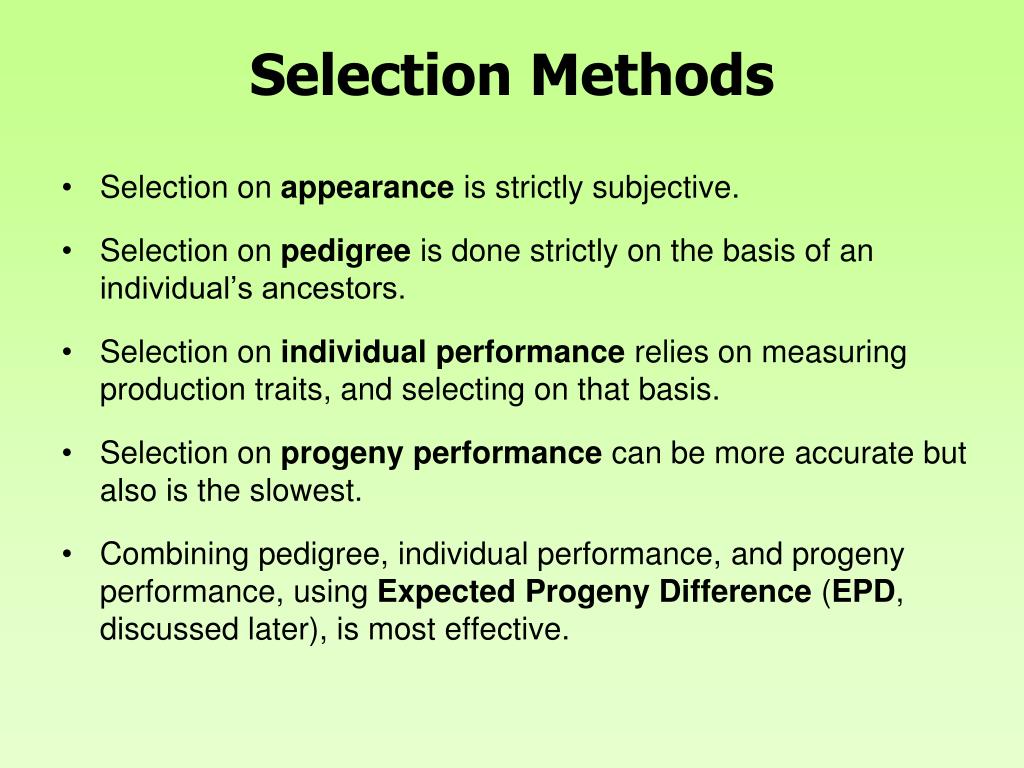 Selection Methods

• Selection on appearance is strictly subjective.

• Selection on pedigree is done strictly on the basis of an individual's ancestors.

• Selection on individual performance relies on measuring production traits, and selecting on that basis.

• Selection on progeny performance can be more accurate but also is the slowest.

• Combining pedigree, individual performance, and progeny performance, using Expected Progeny Difference (EPD, discussed later), is most effective.